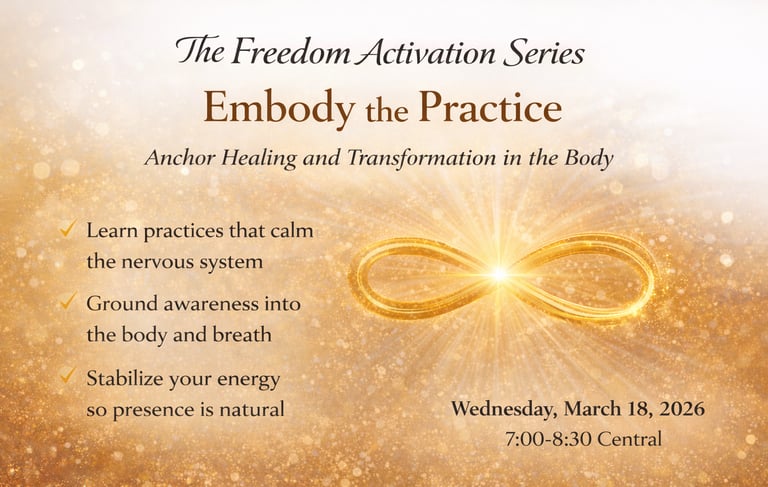 The Freedom Activation Series

Embody the Practice

Anchor Healing and Transformation in the Body

✓ Learn practices that calm the nervous system

✓ Ground awareness into the body and breath

✓ Stabilize your energy so presence is natural

Wednesday, March 18, 2026
7:00-8:30 Central